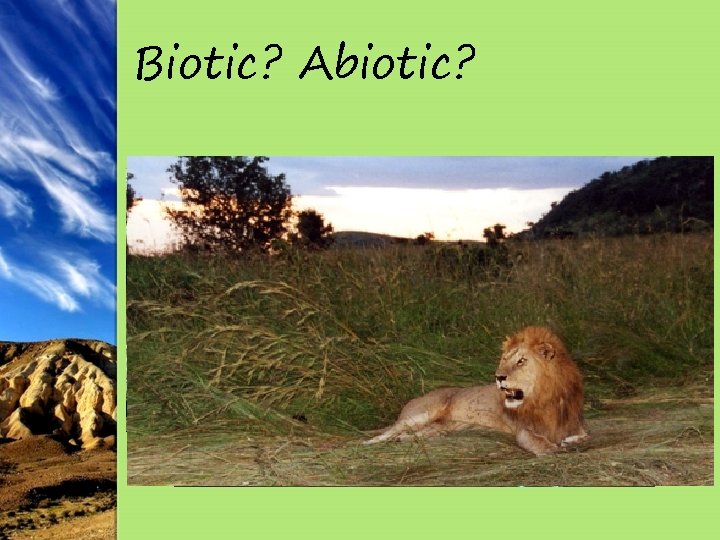 Biotic? Abiotic?